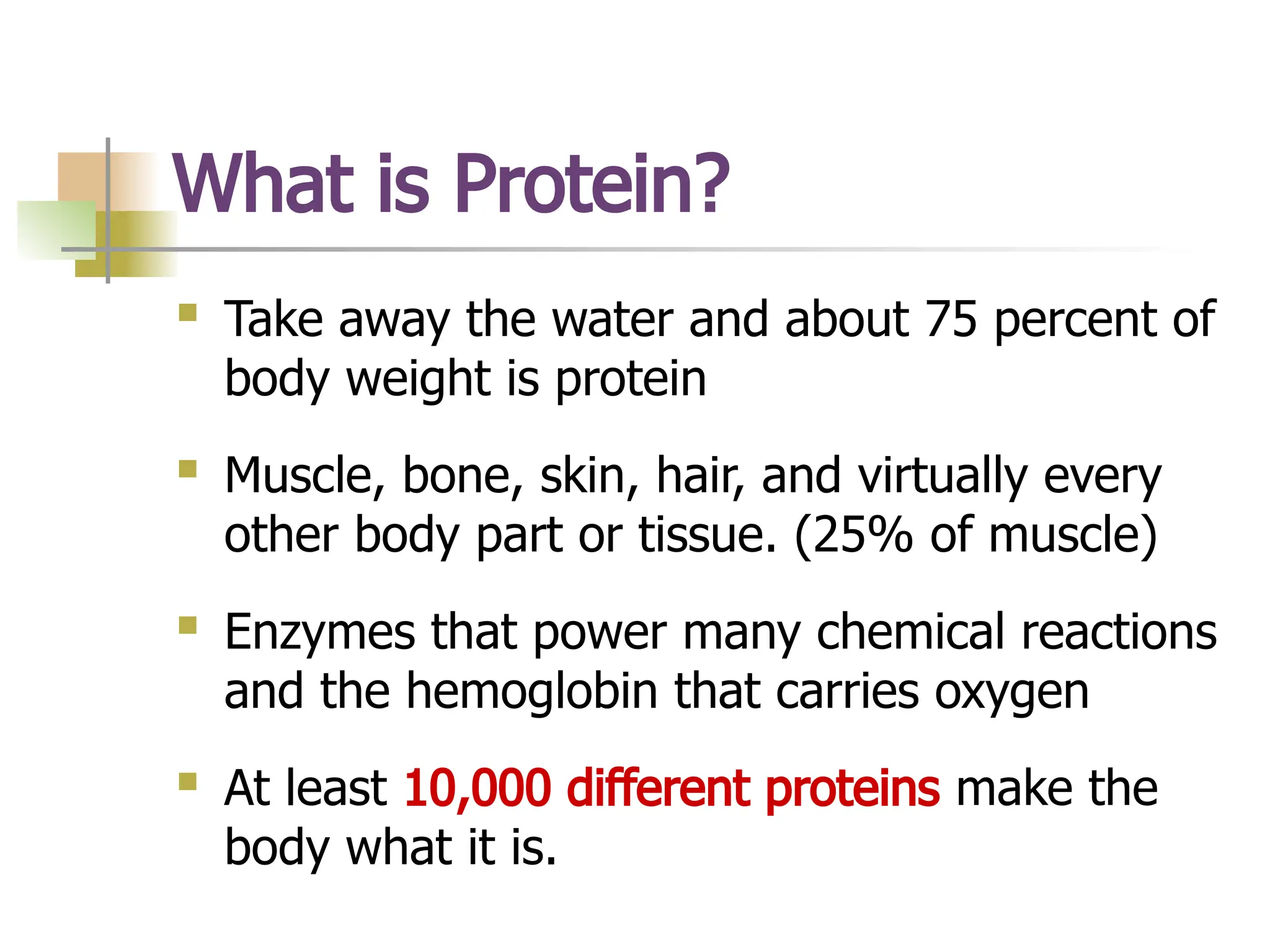 What is Protein?

- Take away the water and about 75 percent of body weight is protein
- Muscle, bone, skin, hair, and virtually every other body part or tissue. (25% of muscle)
- Enzymes that power many chemical reactions and the hemoglobin that carries oxygen
- At least 10,000 different proteins make the body what it is.